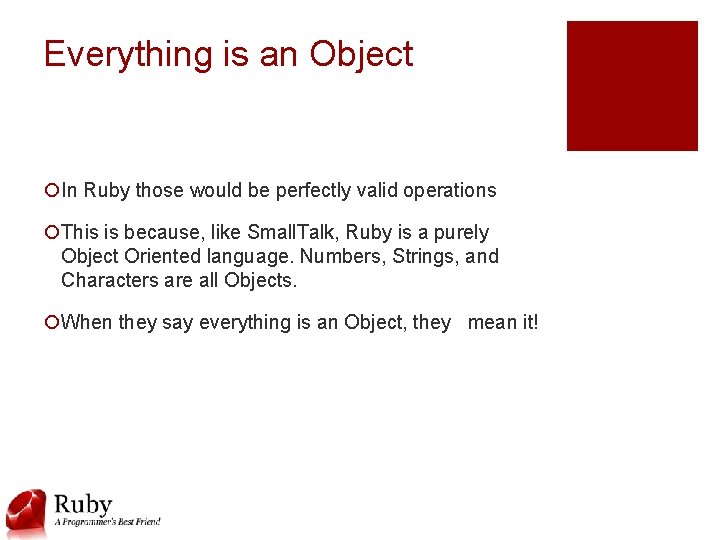 Everything is an Object

In Ruby those would be perfectly valid operations

This is because, like SmallTalk, Ruby is a purely Object Oriented language. Numbers, Strings, and Characters are all Objects.

When they say everything is an Object, they mean it!

Ruby
A Programmer's Best Friend